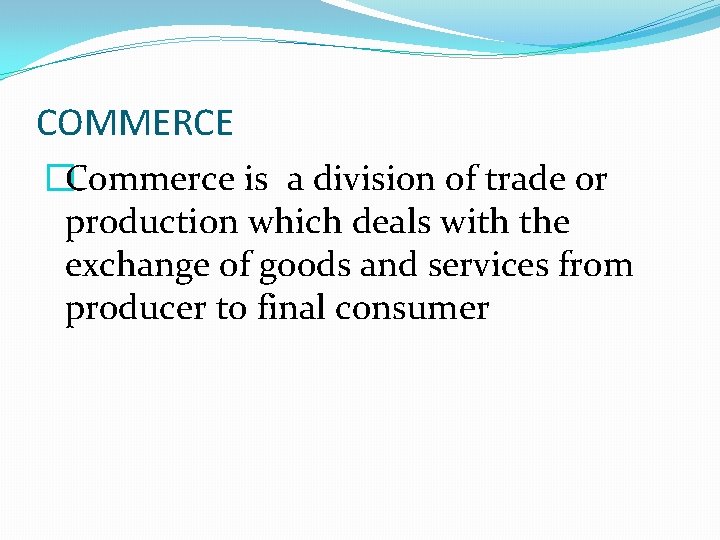 COMMERCE

Commerce is a division of trade or production which deals with the exchange of goods and services from producer to final consumer